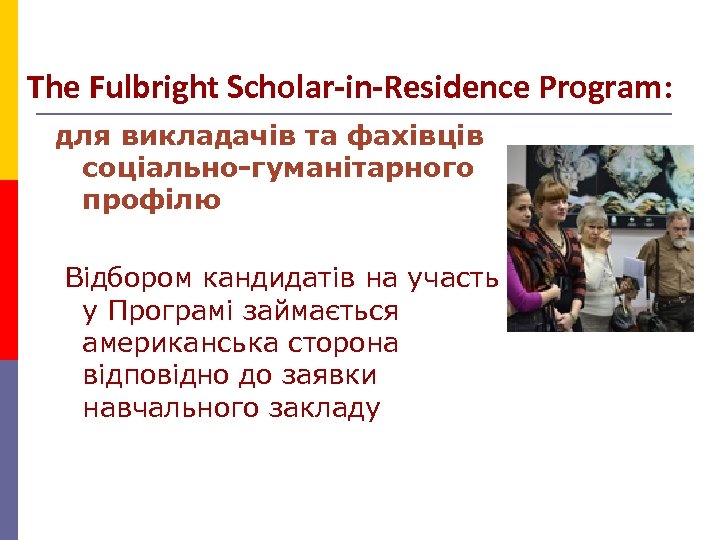 The Fulbright Scholar-in-Residence Program:

для викладачів та фахівців соціально-гуманітарного профілю

Відбором кандидатів на участь у Програмі займається американська сторона відповідно до заявки навчального закладу